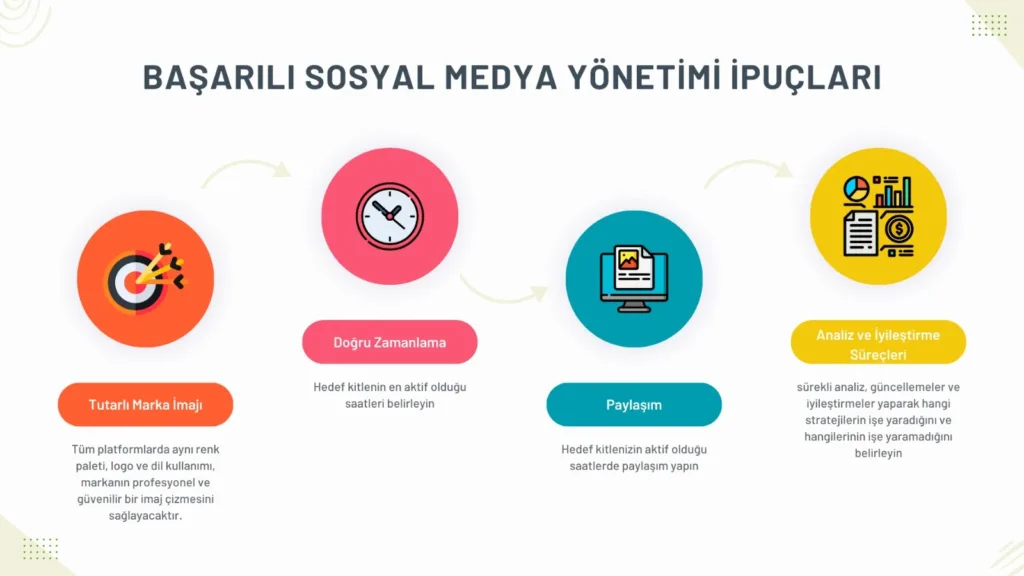 BAŞARILI SOSYAL MEDYA YÖNETİMİ İPUÇLARI

Tutarlı Marka İmajı

Tüm platformlarda aynı renk paleti, logo ve dil kullanımı, markanın profesyonel ve güvenilir bir imaj çizmesini sağlayacaktır.

Doğru Zamanlama

Hedef kitlenin en aktif olduğu saatleri belirleyin

Paylaşım

Hedef kitlenizin aktif olduğu saatlerde paylaşım yapın

Analiz ve İyileştirme Süreçleri

sürekli analiz, güncellemeler ve iyileştirmeler yaparak hangi stratejilerin işe yaradığını ve hangilerinin işe yaramadığını belirleyin